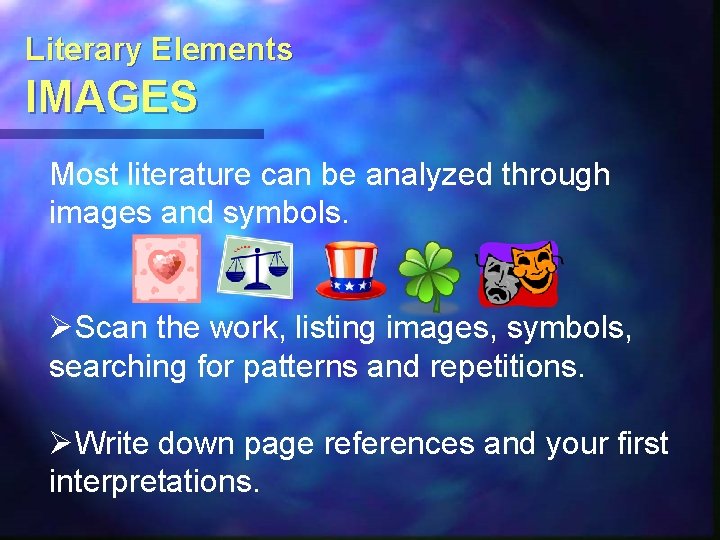 Literary Elements
IMAGES

Most literature can be analyzed through images and symbols.

➢Scan the work, listing images, symbols, searching for patterns and repetitions.

➢Write down page references and your first interpretations.